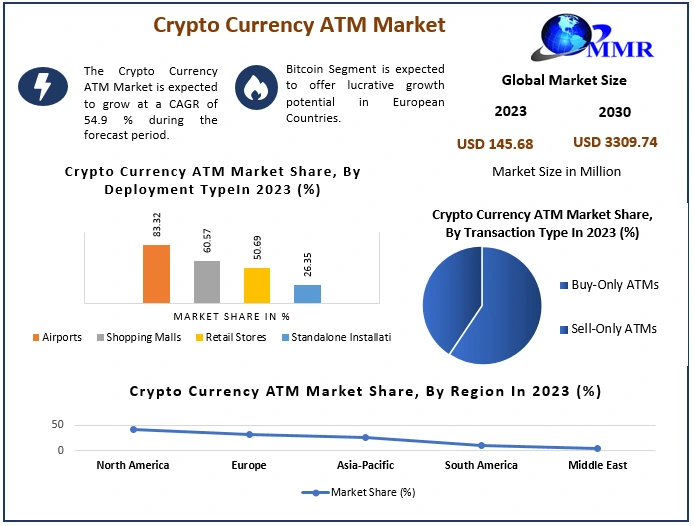 Crypto Currency ATM Market

MMR

The Crypto Currency ATM Market is expected to grow at a CAGR of 54.9 % during the forecast period.

Bitcoin Segment is expected to offer lucrative growth potential in European Countries.

Global Market Size

2023

2030

USD 145.68

USD 3309.74

Market Size in Million

Crypto Currency ATM Market Share, By Deployment TypeIn 2023 (%)

83.32

60.57

50.69

26.35

MARKET SHARE IN %

Airports Shopping Malls Retail Stores Standalone Installati

Crypto Currency ATM Market Share, By Transaction Type In 2023 (%)

Buy-Only ATMs

Sell-Only ATMs

Crypto Currency ATM Market Share, By Region In 2023 (%)

50

0

North America Europe Asia-Pacific South America Middle East

Market Share (%)